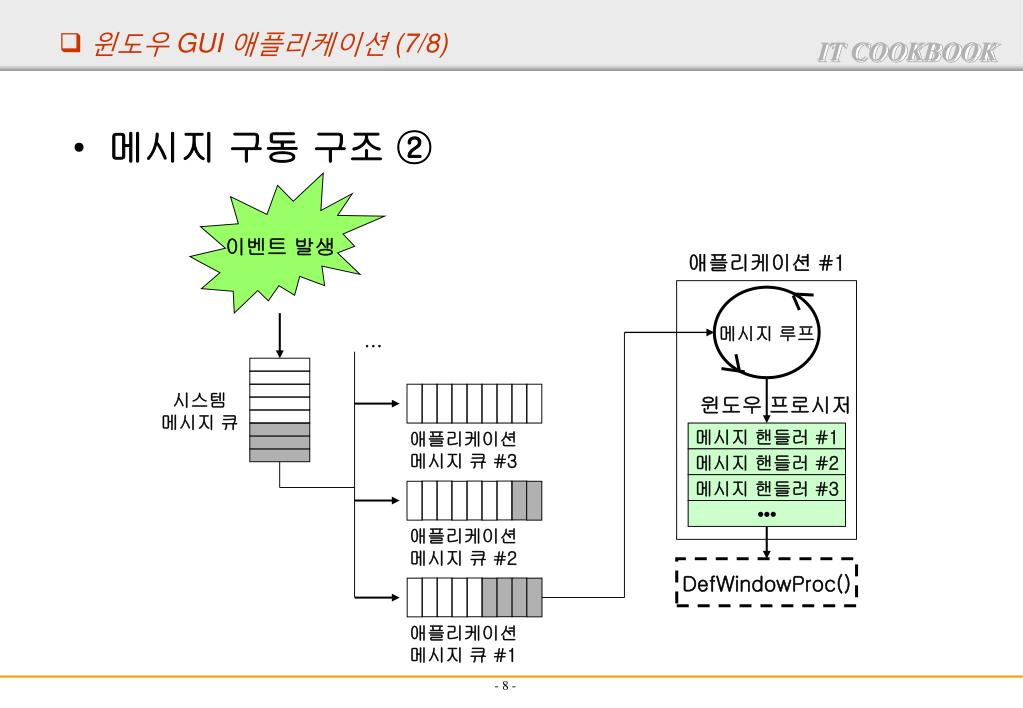 ❑ 윈도우 GUI 애플리케이션 (7/8)

IT COOKBOOK

• 메시지 구동 구조 ②

이벤트 발생

시스템 메시지 큐

...

애플리케이션 메시지 큐 #3

애플리케이션 메시지 큐 #2

애플리케이션 메시지 큐 #1

애플리케이션 #1

메시지 루프

윈도우 프로시저

메시지 핸들러 #1

메시지 핸들러 #2

메시지 핸들러 #3

•••

DefWindowProc()

- 8 -